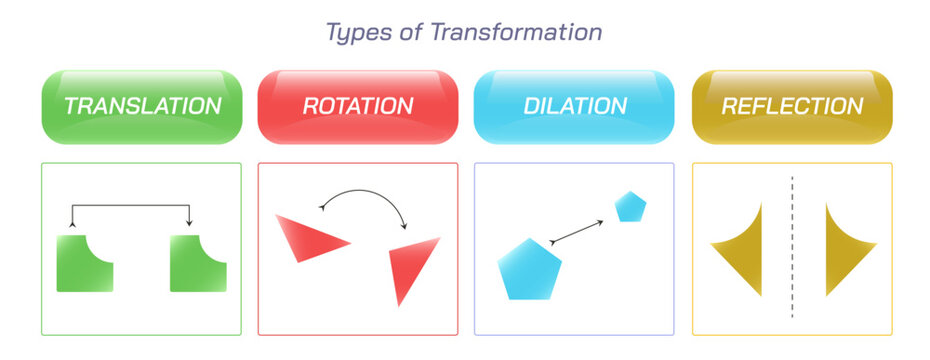 Types of Transformation

TRANSLATION

ROTATION

DILATION

REFLECTION